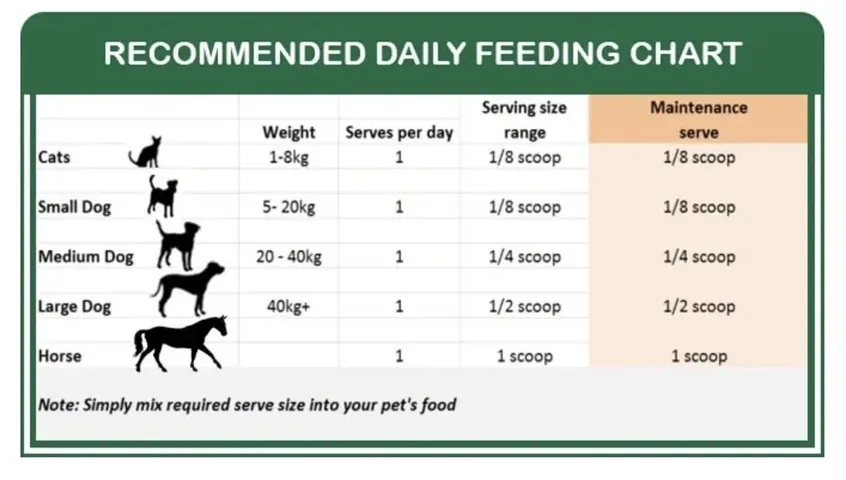 RECOMMENDED DAILY FEEDING CHART

| | Weight | Serves per day | Serving size range | Maintenance serve |
|---|---|---|---|---|
| Cats | 1-8kg | 1 | 1/8 scoop | 1/8 scoop |
| Small Dog | 5- 20kg | 1 | 1/8 scoop | 1/8 scoop |
| Medium Dog | 20 - 40kg | 1 | 1/4 scoop | 1/4 scoop |
| Large Dog | 40kg+ | 1 | 1/2 scoop | 1/2 scoop |
| Horse | | 1 | 1 scoop | 1 scoop |

Note: Simply mix required serve size into your pet's food